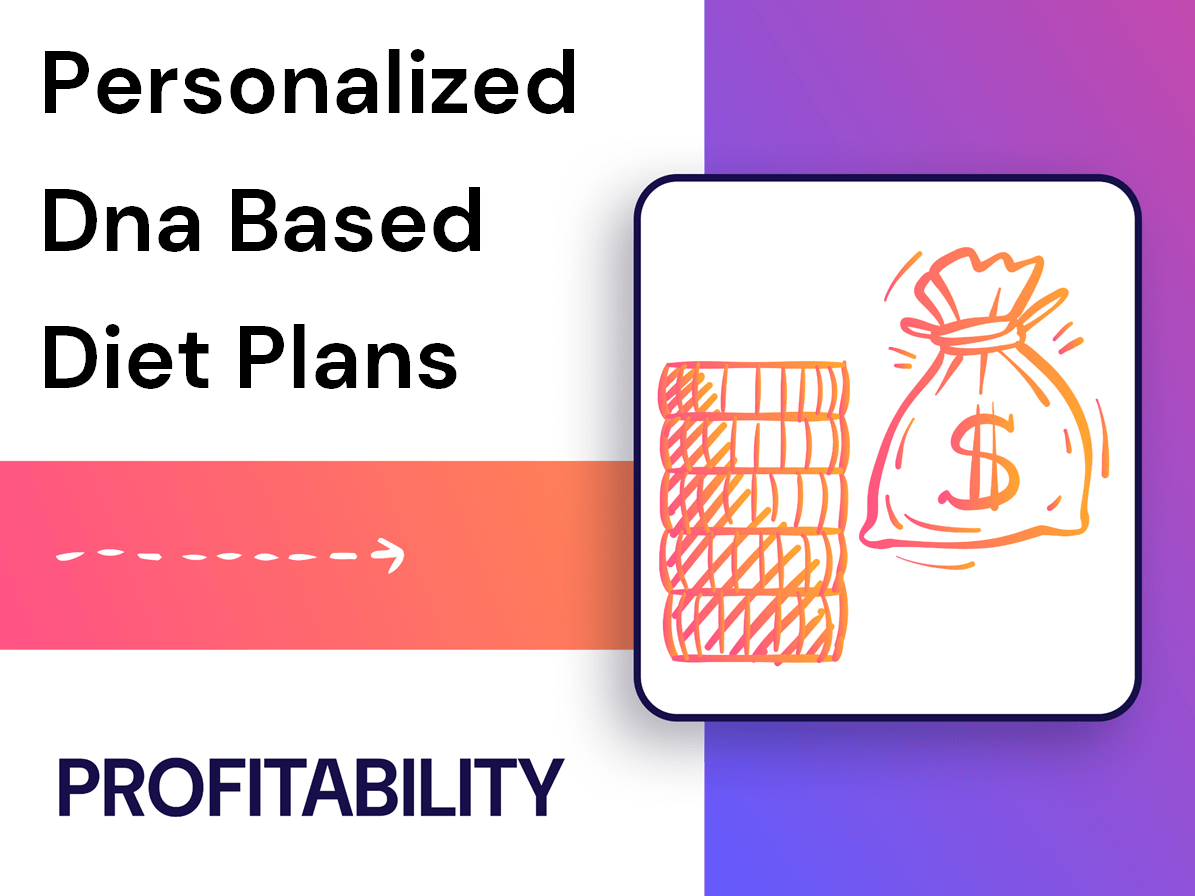 Personalized Dna Based Diet Plans

$

PROFITABILITY